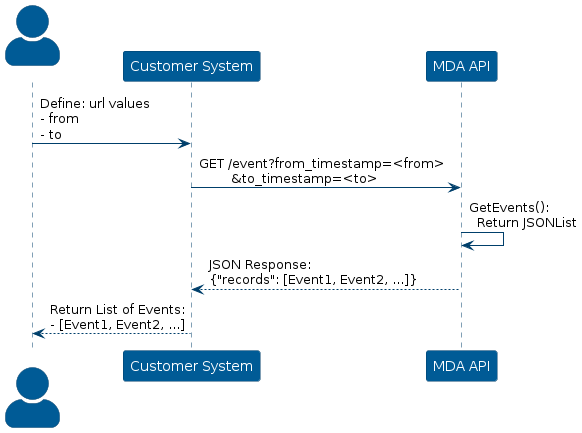 Customer System

MDA API

Define: url values
- from
- to

GET /event?from_timestamp=<from>
&to_timestamp=<to>

GetEvents():
Return JSONList

JSON Response:
{"records": [Event1, Event2, ...]}

Return List of Events:
- [Event1, Event2, ...]

Customer System

MDA API